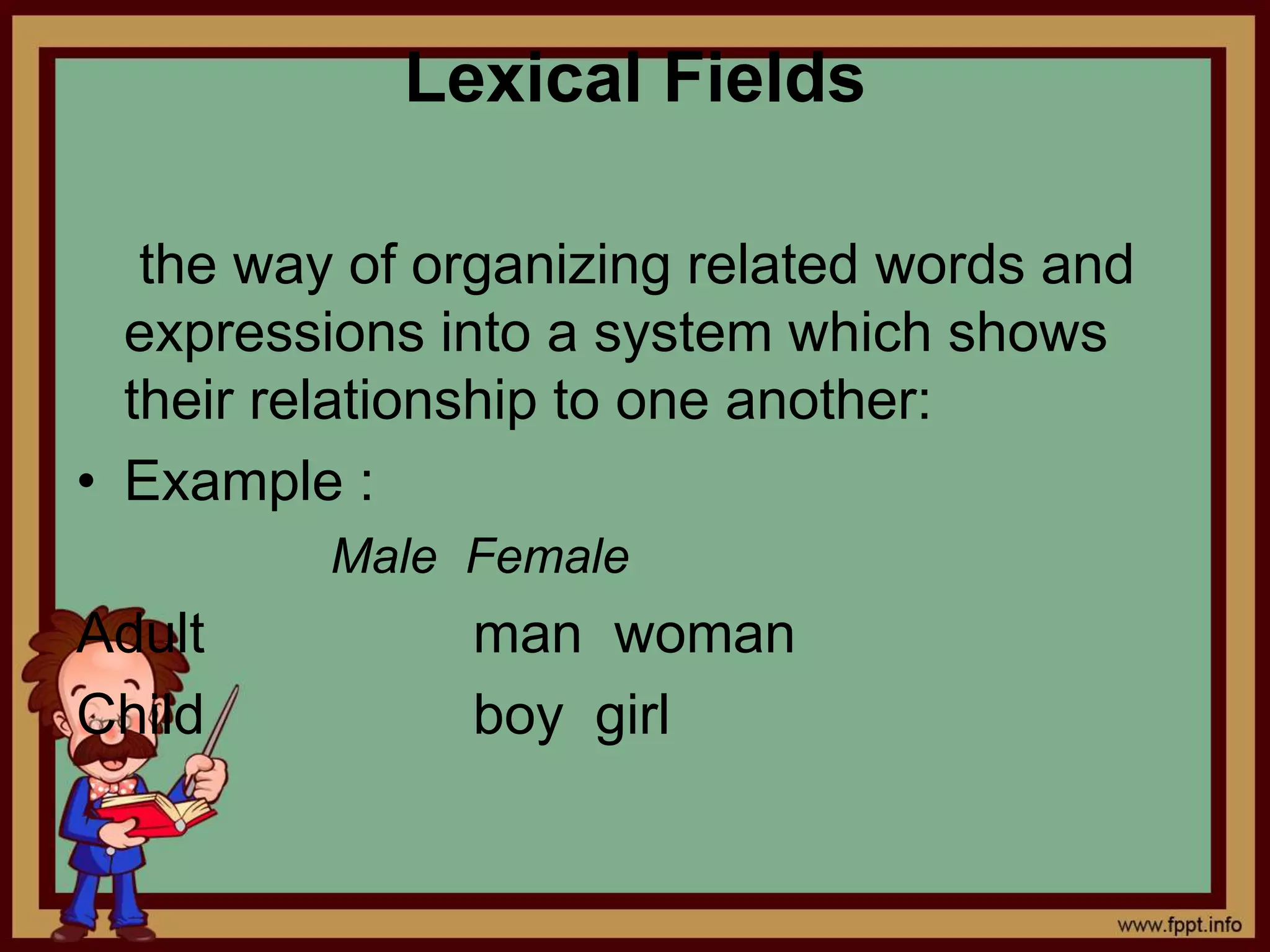 Lexical Fields

the way of organizing related words and expressions into a system which shows their relationship to one another:

• Example :

Male Female

Adult man woman

Child boy girl

www.fppt.info